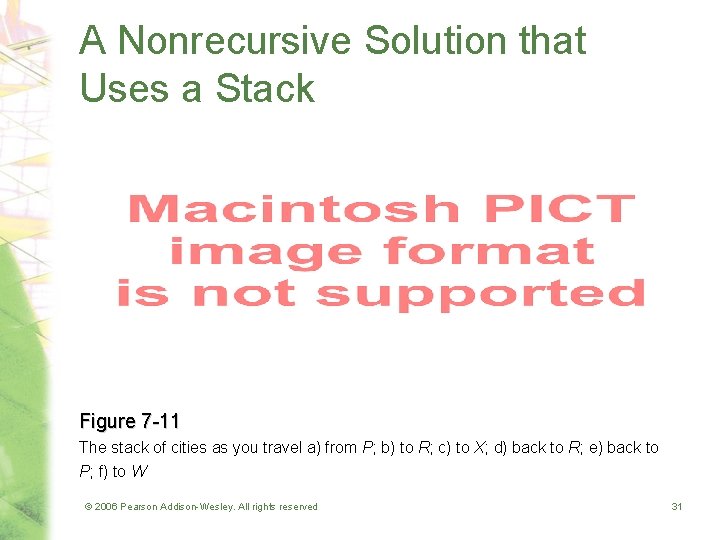 A Nonrecursive Solution that Uses a Stack

Macintosh PICT image format is not supported

Figure 7-11

The stack of cities as you travel a) from P; b) to R; c) to X; d) back to R; e) back to P; f) to W

© 2006 Pearson Addison-Wesley. All rights reserved

31